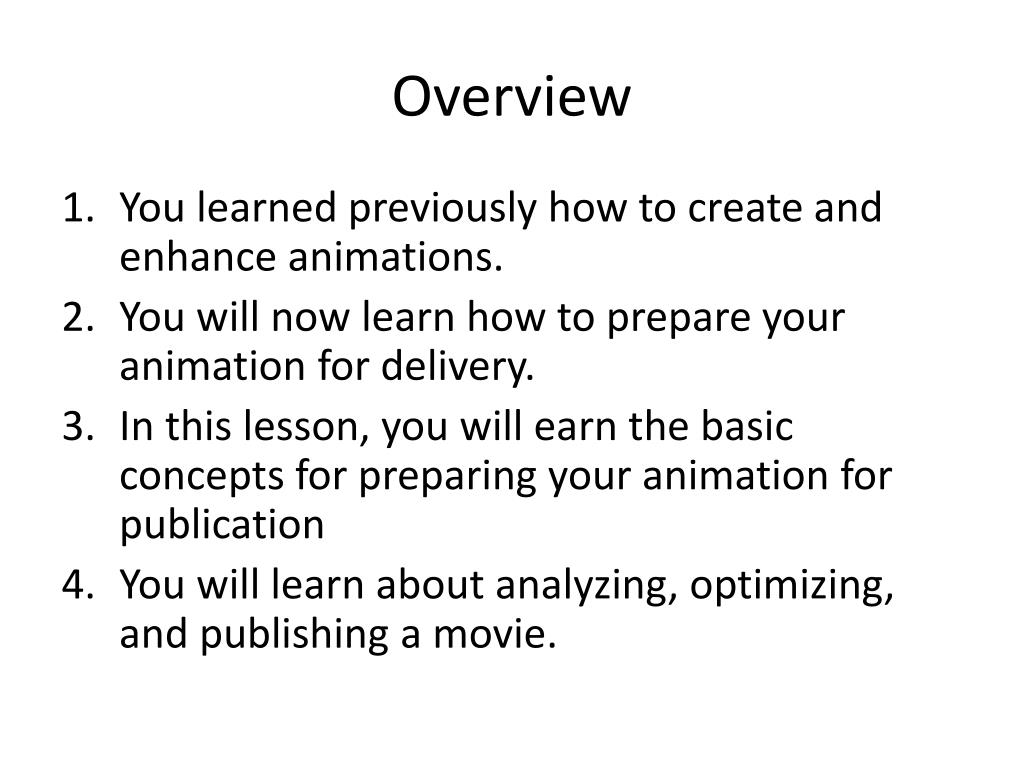 Overview

1. You learned previously how to create and enhance animations.
2. You will now learn how to prepare your animation for delivery.
3. In this lesson, you will earn the basic concepts for preparing your animation for publication
4. You will learn about analyzing, optimizing, and publishing a movie.